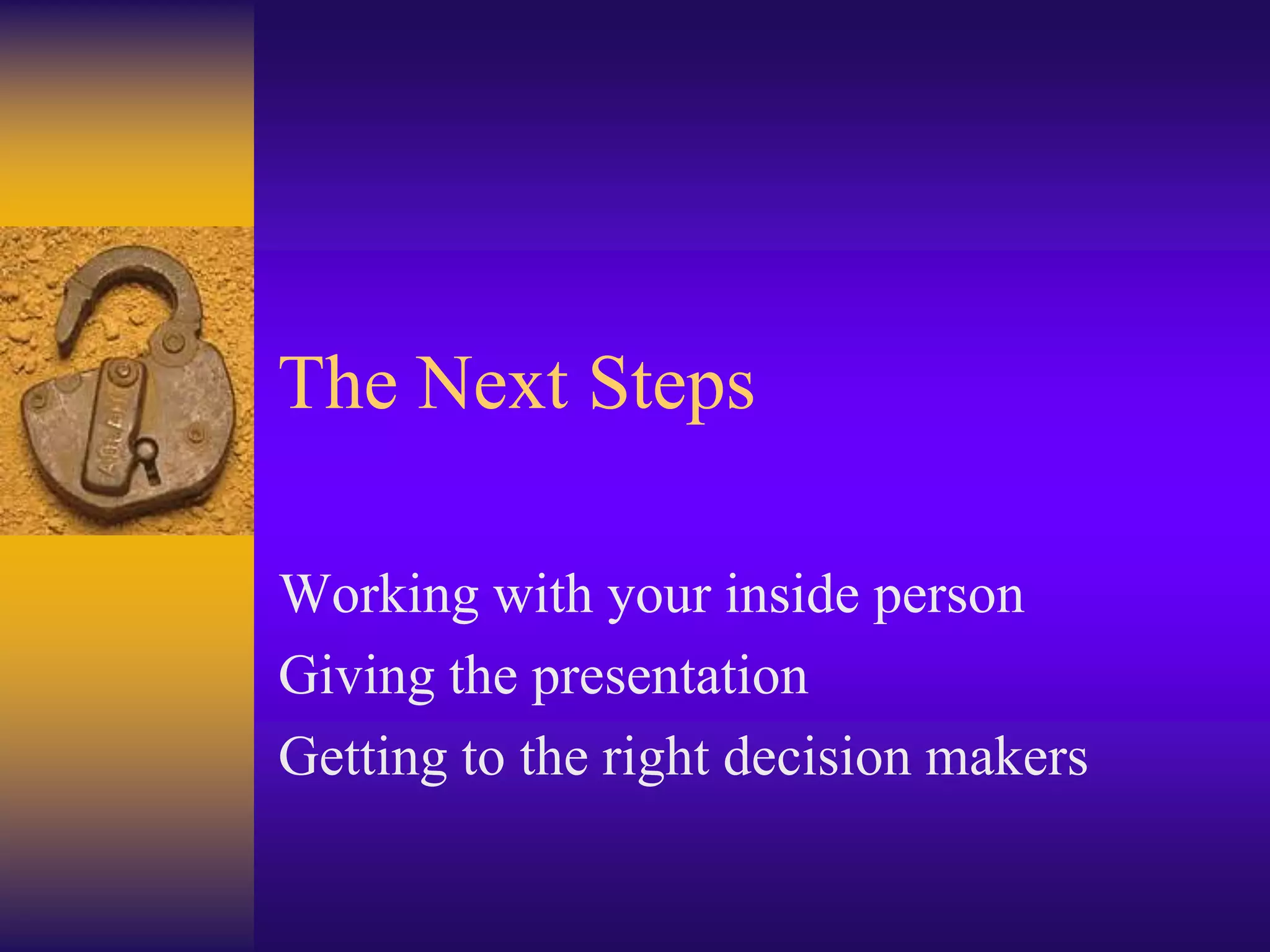 The Next Steps

Working with your inside person
Giving the presentation
Getting to the right decision makers